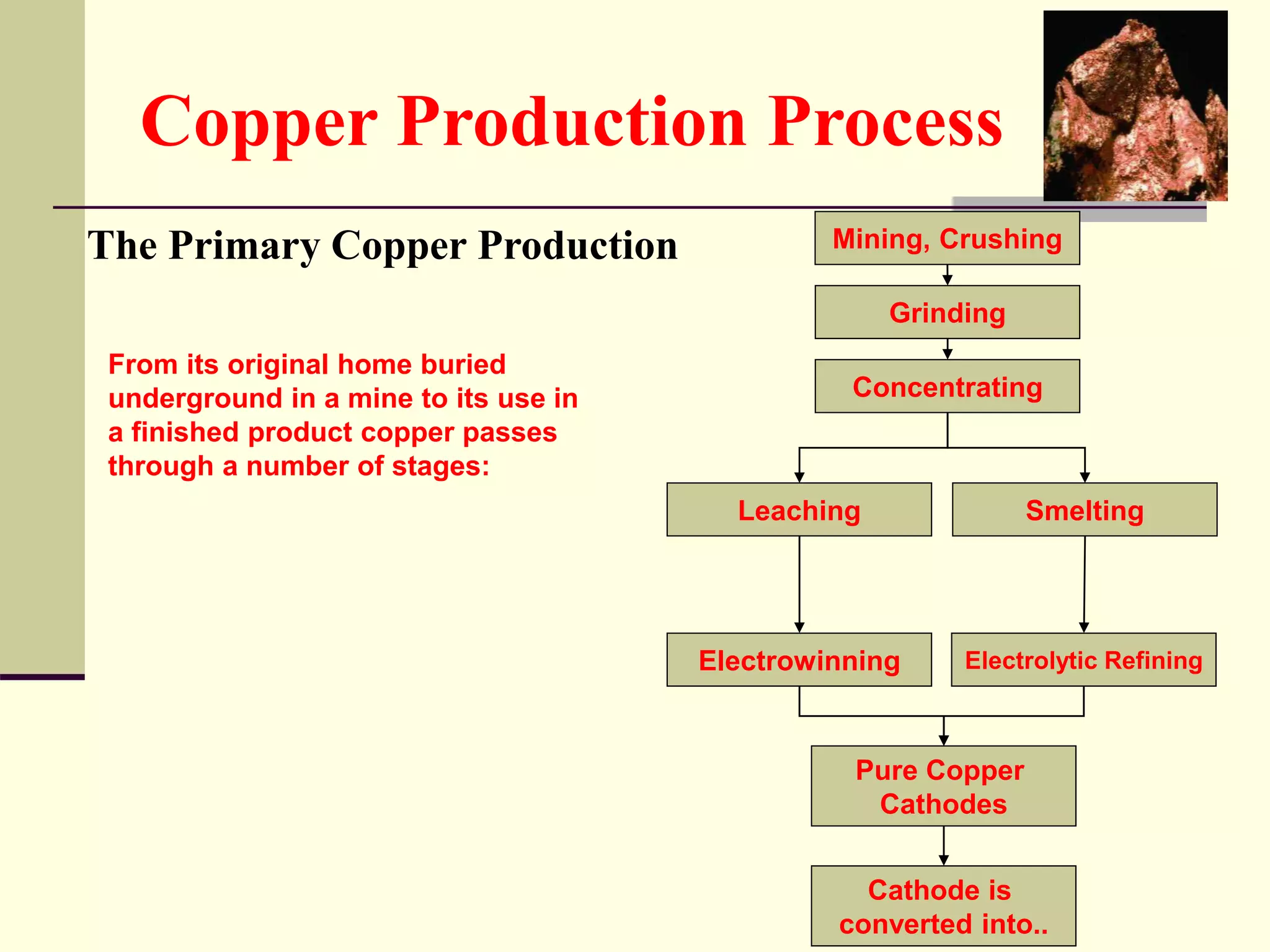 Copper Production Process

The Primary Copper Production

From its original home buried underground in a mine to its use in a finished product copper passes through a number of stages:

Mining, Crushing

Grinding

Concentrating

Leaching

Smelting

Electrowinning

Electrolytic Refining

Pure Copper Cathodes

Cathode is converted into..